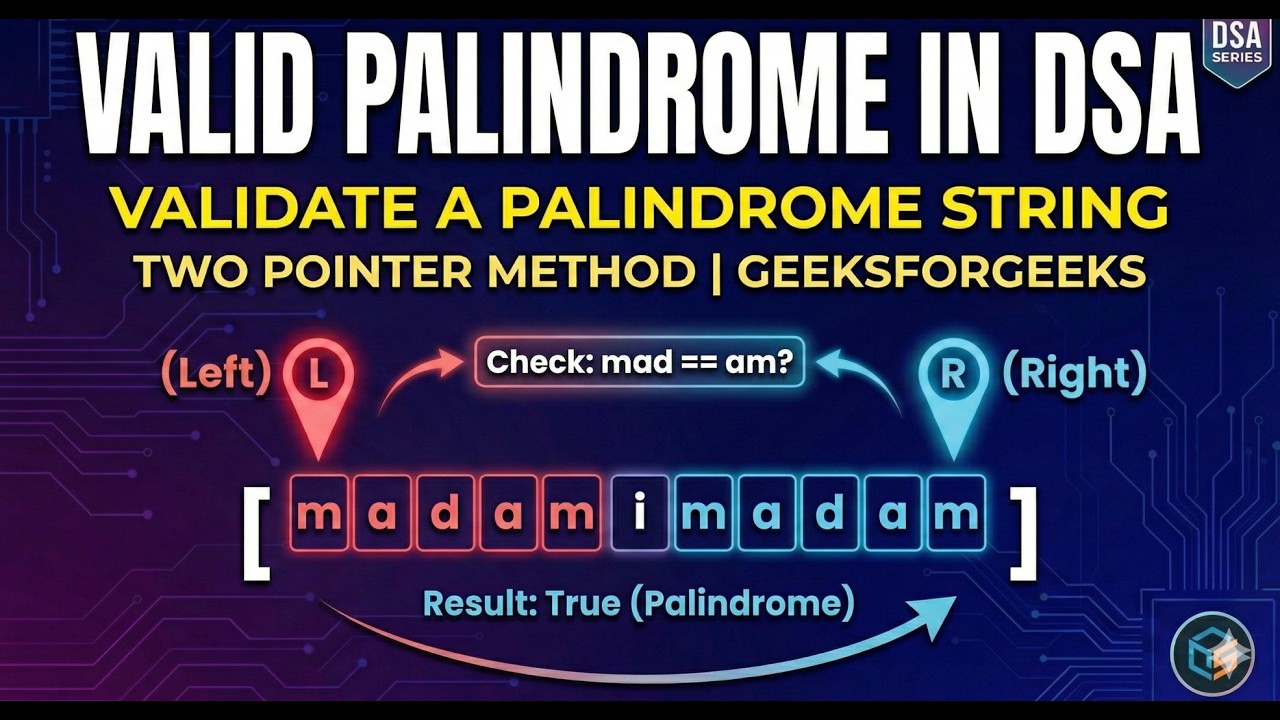 VALID PALINDROME IN DSA

DSA SERIES

VALIDATE A PALINDROME STRING
TWO POINTER METHOD | GEEKSFORGEEKS

(Left) L

Check: mad == am?

R (Right)

[ m a d a m i m a d a m ]

Result: True (Palindrome)